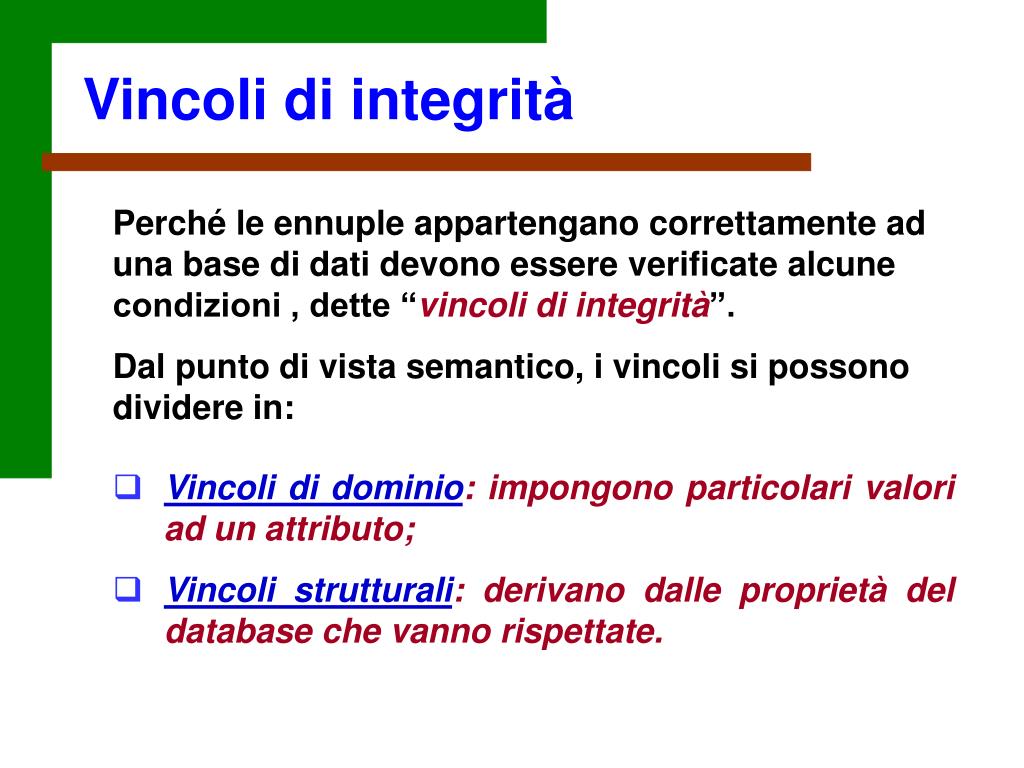 Vincoli di integrità

Perché le ennuple appartengano correttamente ad una base di dati devono essere verificate alcune condizioni , dette “vincoli di integrità”.

Dal punto di vista semantico, i vincoli si possono dividere in:

❑ Vincoli di dominio: impongono particolari valori ad un attributo;

❑ Vincoli strutturali: derivano dalle proprietà del database che vanno rispettate.